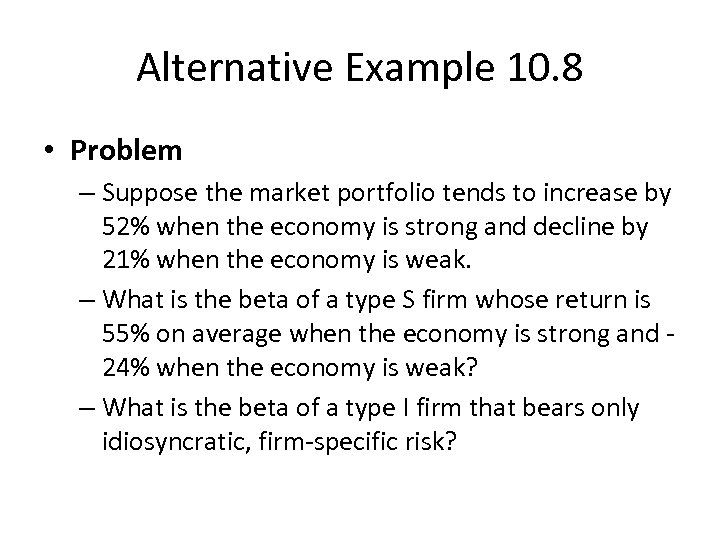 Alternative Example 10.8

• Problem

– Suppose the market portfolio tends to increase by 52% when the economy is strong and decline by 21% when the economy is weak.

– What is the beta of a type S firm whose return is 55% on average when the economy is strong and -24% when the economy is weak?

– What is the beta of a type I firm that bears only idiosyncratic, firm-specific risk?